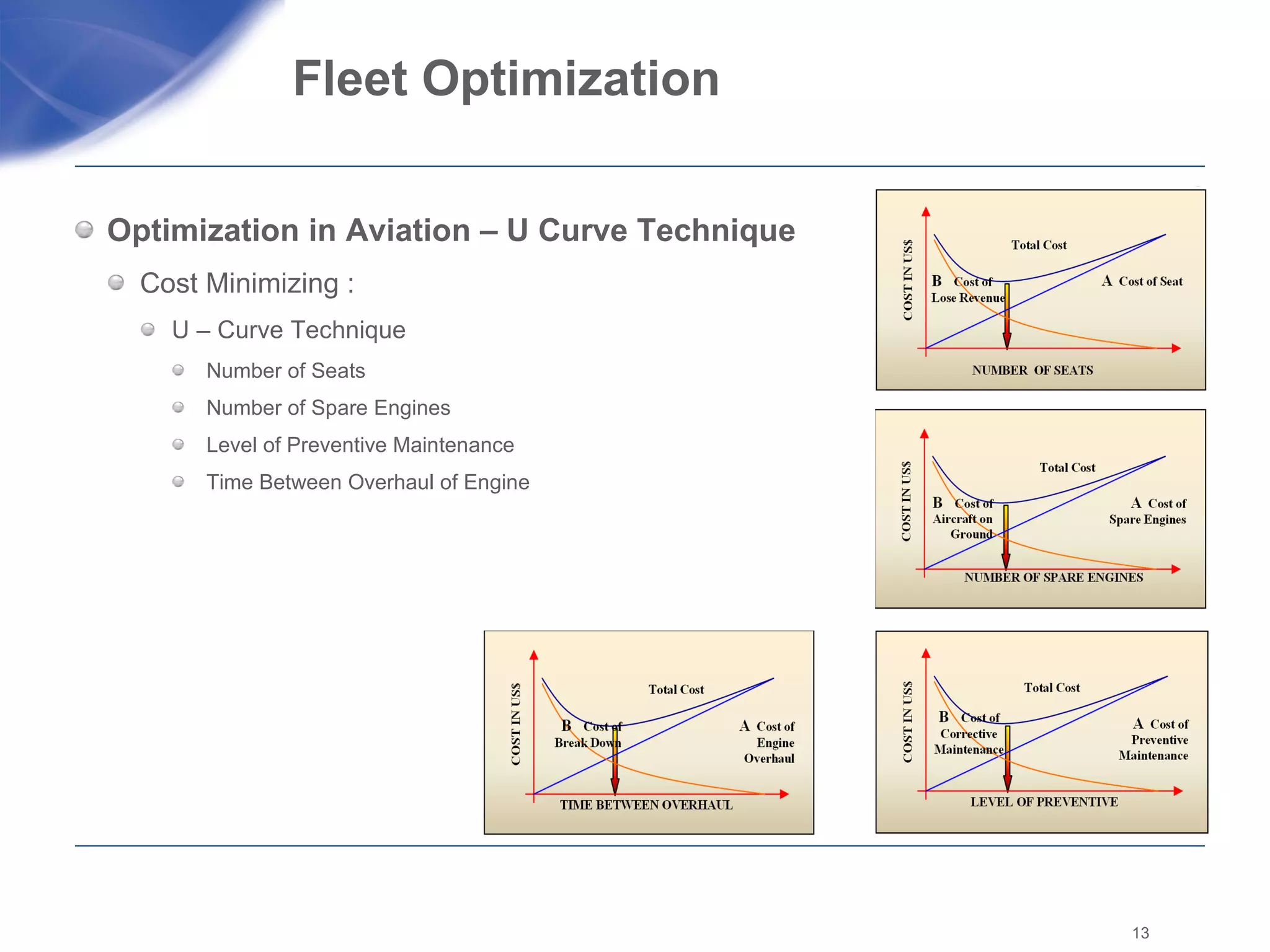 Fleet Optimization

Optimization in Aviation – U Curve Technique

Cost Minimizing :

U – Curve Technique

Number of Seats

Number of Spare Engines

Level of Preventive Maintenance

Time Between Overhaul of Engine

COST IN US$
Total Cost
B Cost of Lose Revenue
A Cost of Seat
NUMBER OF SEATS

COST IN US$
Total Cost
B Cost of Aircraft on Ground
A Cost of Spare Engines
NUMBER OF SPARE ENGINES

COST IN US$
Total Cost
B Cost of Break Down
A Cost of Engine Overhaul
TIME BETWEEN OVERHAUL

COST IN US$
Total Cost
B Cost of Corrective Maintenance
A Cost of Preventive Maintenance
LEVEL OF PREVENTIVE

13